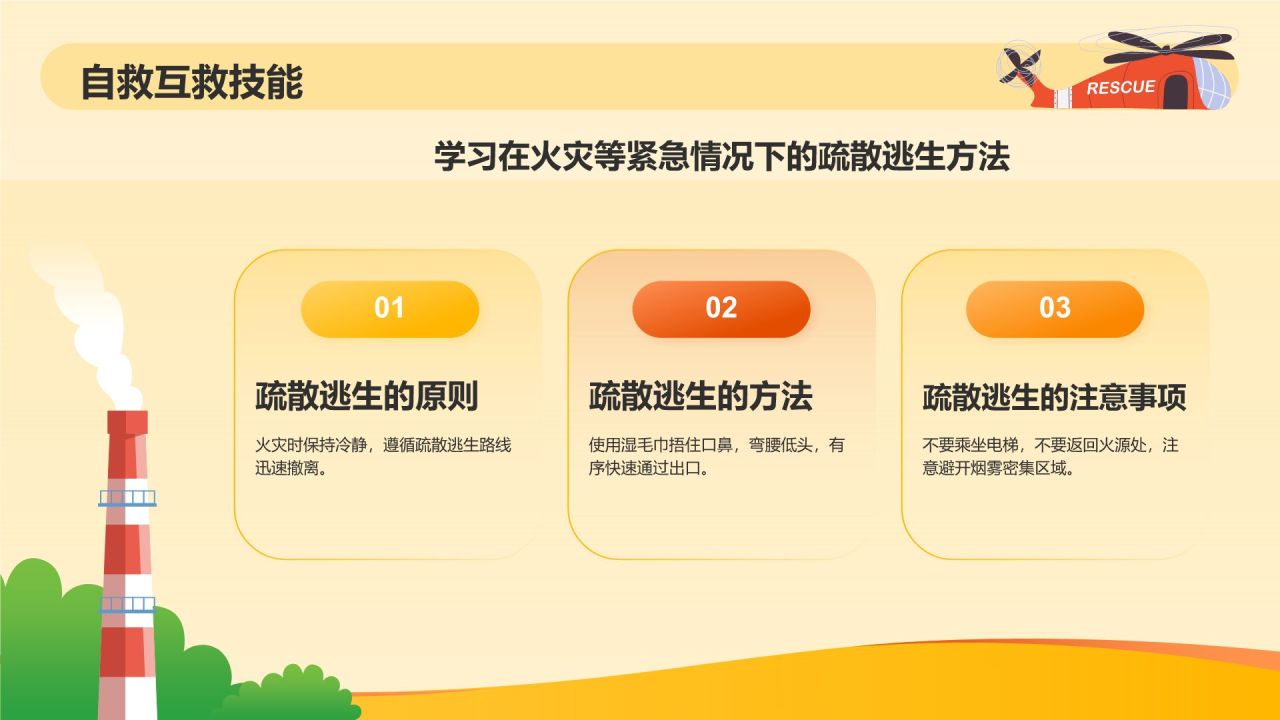 自救互救技能

RESCUE

学习在火灾等紧急情况下的疏散逃生方法

01

疏散逃生的原则

火灾时保持冷静，遵循疏散逃生路线迅速撤离。

02

疏散逃生的方法

使用湿毛巾捂住口鼻，弯腰低头，有序快速通过出口。

03

疏散逃生的注意事项

不要乘坐电梯，不要返回火源处，注意避开烟雾密集区域。